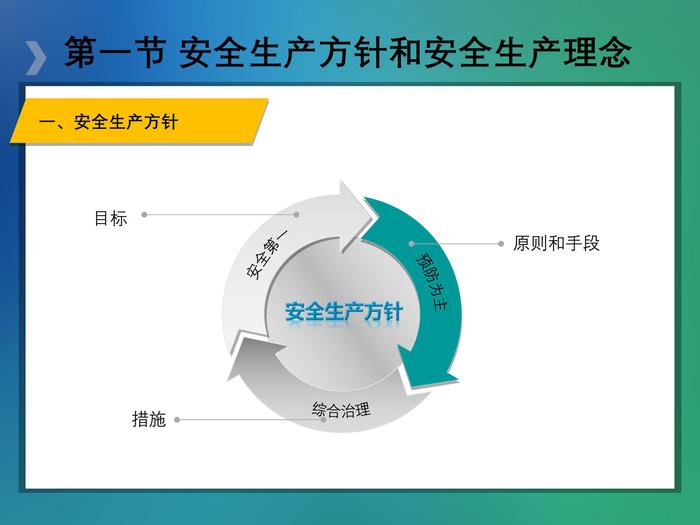 第一节 安全生产方针和安全生产理念

一、安全生产方针

目标

安全第一

预防为主

原则和手段

安全生产方针

综合治理

措施